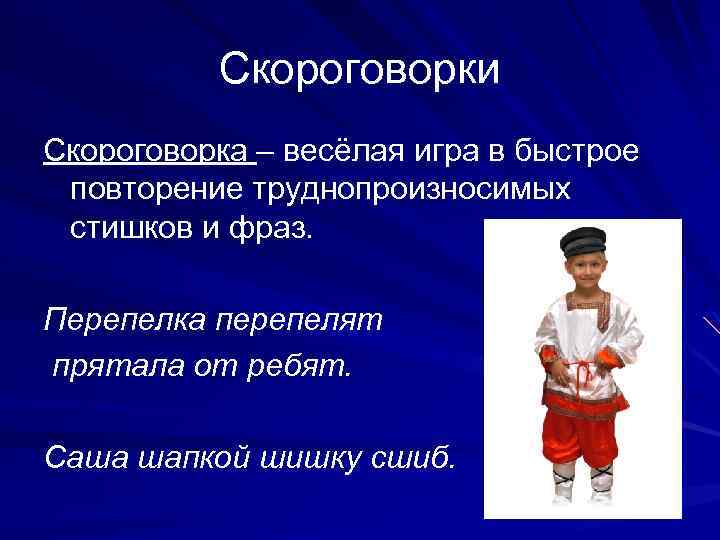 Скороговорки

Скороговорка – весёлая игра в быстрое повторение труднопроизносимых стишков и фраз.

Перепелка перепелят
прятала от ребят.

Саша шапкой шишку сшиб.